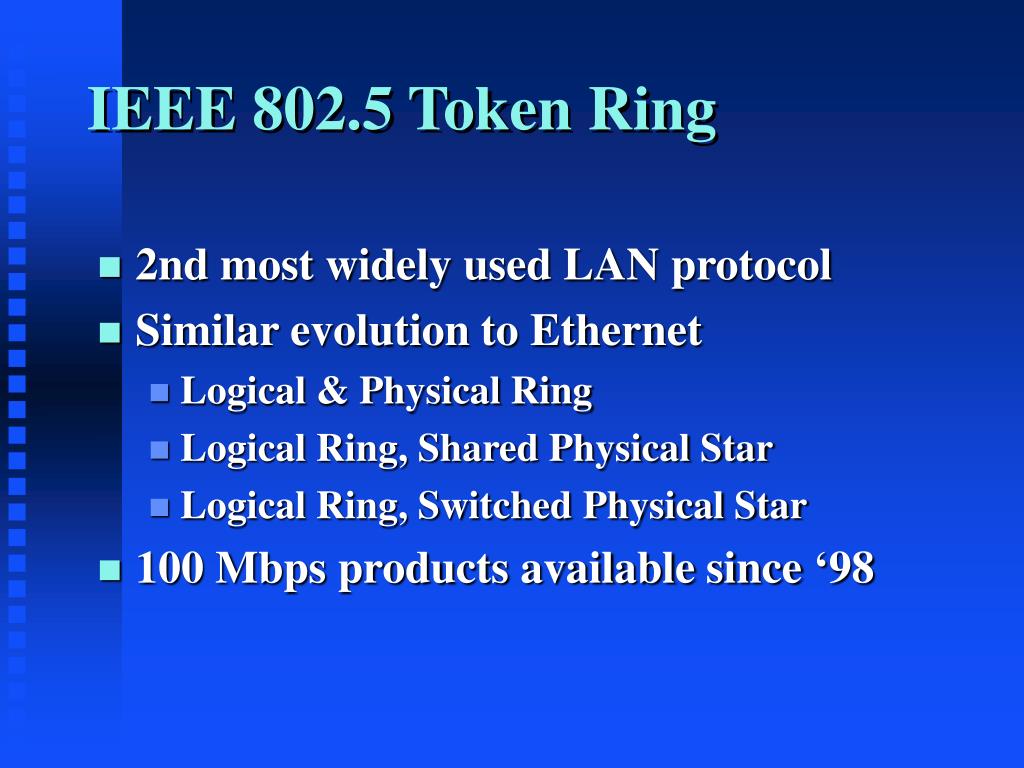 IEEE 802.5 Token Ring

- 2nd most widely used LAN protocol
- Similar evolution to Ethernet
  - Logical & Physical Ring
  - Logical Ring, Shared Physical Star
  - Logical Ring, Switched Physical Star
- 100 Mbps products available since ‘98